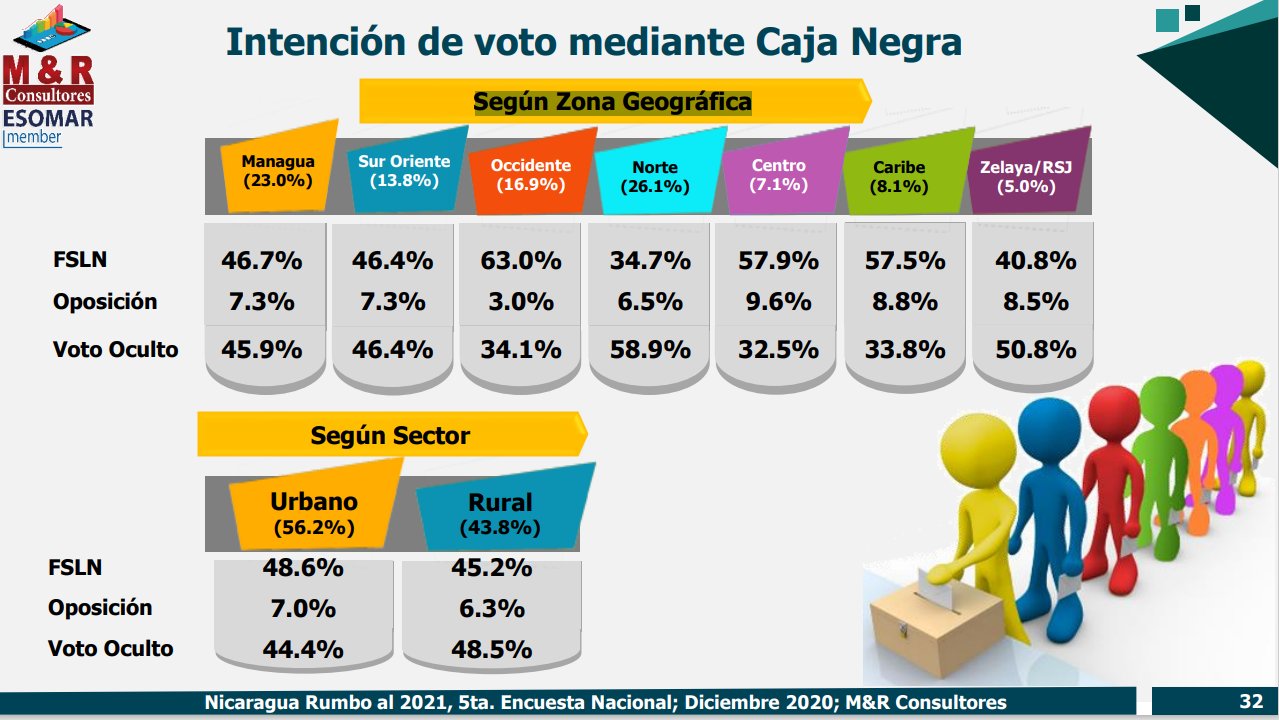 M&R Consultores
ESOMAR member

Intención de voto mediante Caja Negra

Según Zona Geográfica

| | Managua (23.0%) | Sur Oriente (13.8%) | Occidente (16.9%) | Norte (26.1%) | Centro (7.1%) | Caribe (8.1%) | Zelaya/RSJ (5.0%) |
|---|---|---|---|---|---|---|---|
| FSLN | 46.7% | 46.4% | 63.0% | 34.7% | 57.9% | 57.5% | 40.8% |
| Oposición | 7.3% | 7.3% | 3.0% | 6.5% | 9.6% | 8.8% | 8.5% |
| Voto Oculto | 45.9% | 46.4% | 34.1% | 58.9% | 32.5% | 33.8% | 50.8% |

Según Sector

| | Urbano (56.2%) | Rural (43.8%) |
|---|---|---|
| FSLN | 48.6% | 45.2% |
| Oposición | 7.0% | 6.3% |
| Voto Oculto | 44.4% | 48.5% |

Nicaragua Rumbo al 2021, 5ta. Encuesta Nacional; Diciembre 2020; M&R Consultores

32